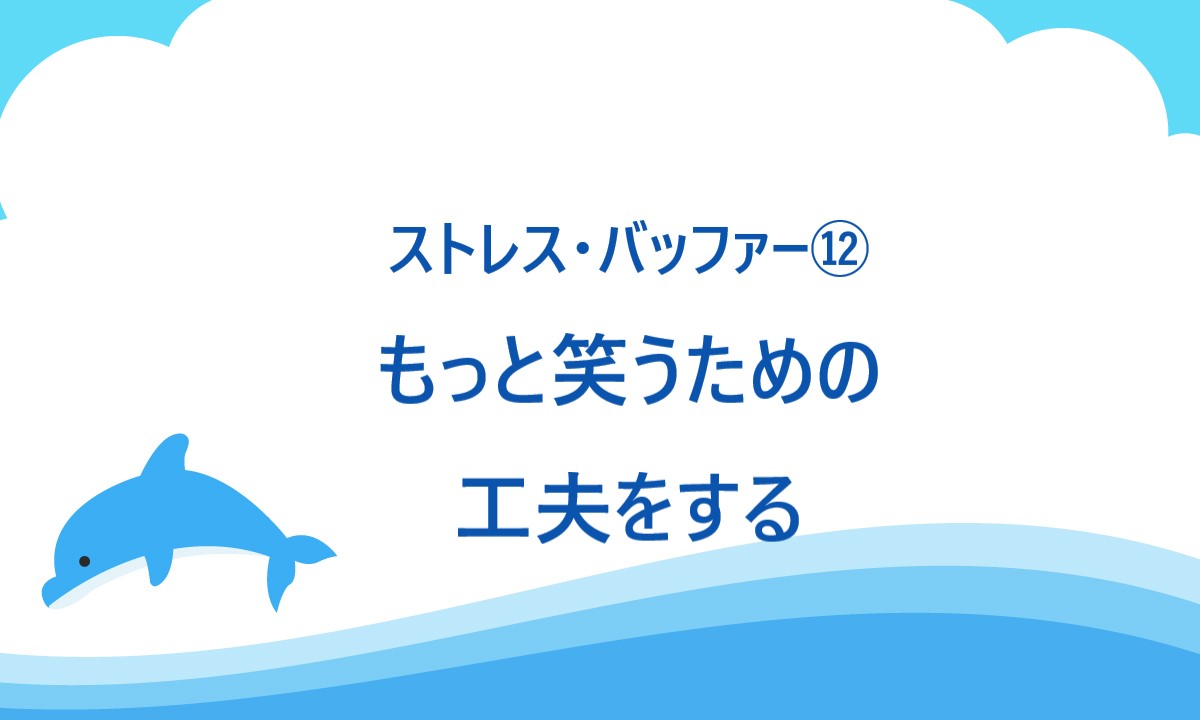 ストレス・バッファー⑫

もっと笑うための

工夫をする